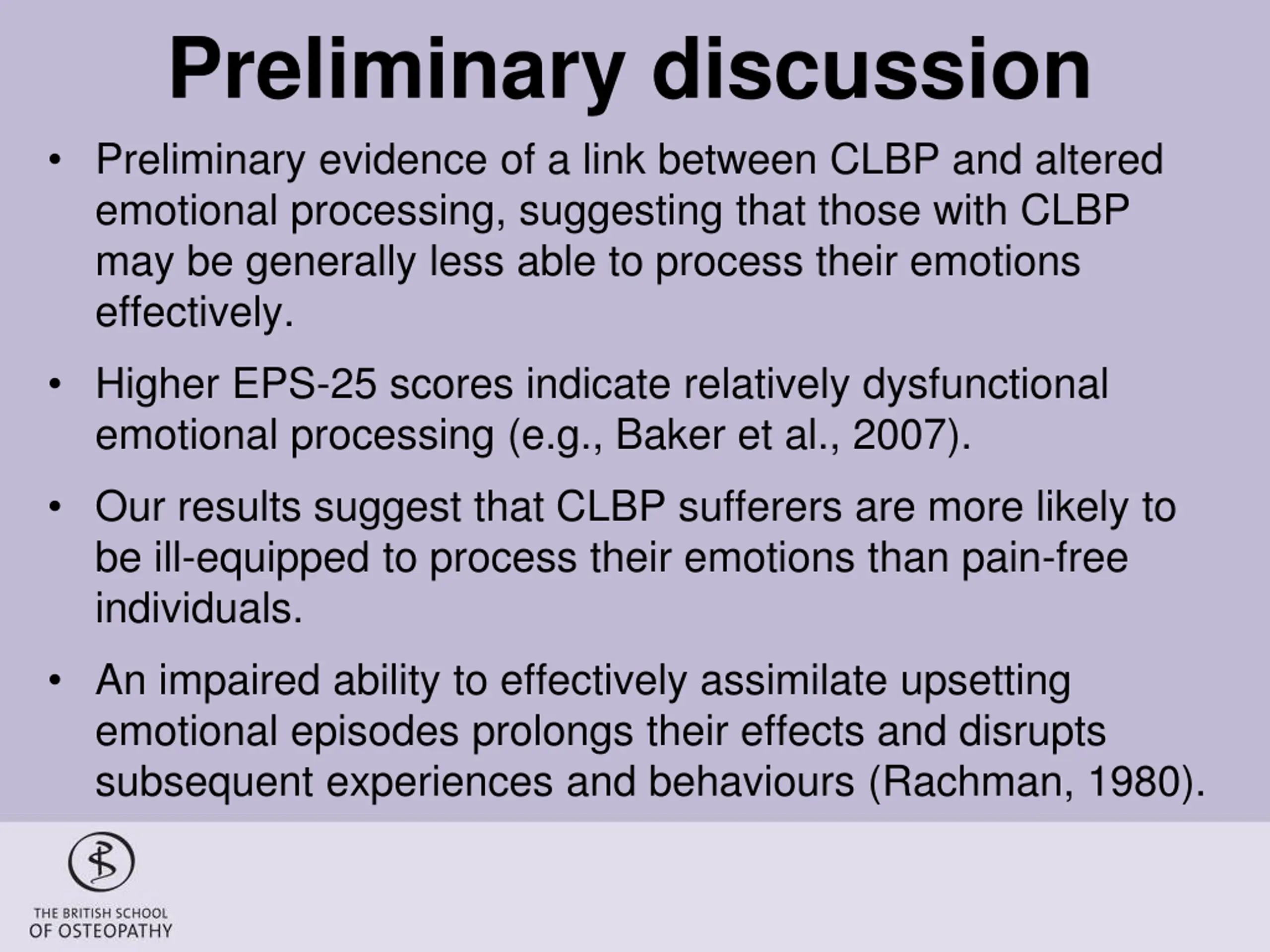 Preliminary discussion

• Preliminary evidence of a link between CLBP and altered emotional processing, suggesting that those with CLBP may be generally less able to process their emotions effectively.

• Higher EPS-25 scores indicate relatively dysfunctional emotional processing (e.g., Baker et al., 2007).

• Our results suggest that CLBP sufferers are more likely to be ill-equipped to process their emotions than pain-free individuals.

• An impaired ability to effectively assimilate upsetting emotional episodes prolongs their effects and disrupts subsequent experiences and behaviours (Rachman, 1980).

THE BRITISH SCHOOL
OF OSTEOPATHY